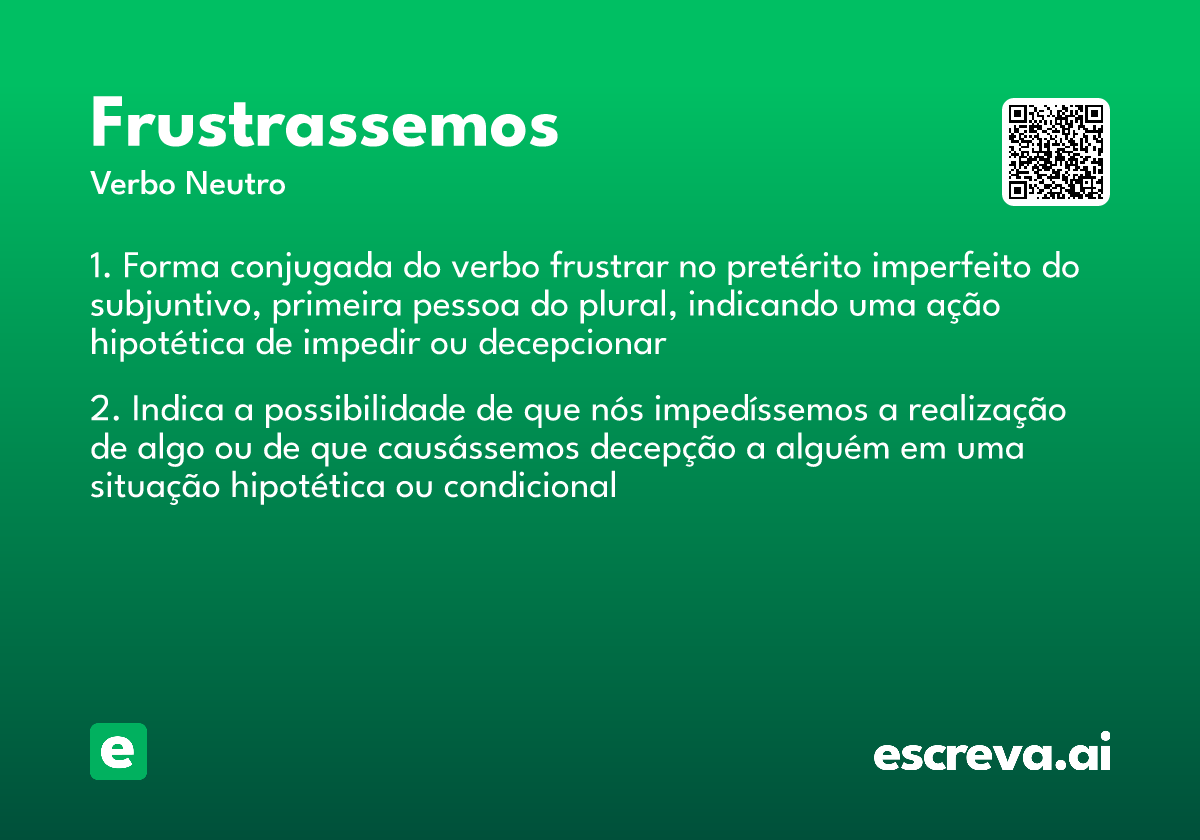 Frustrassemos
Verbo Neutro

1. Forma conjugada do verbo frustrar no pretérito imperfeito do subjuntivo, primeira pessoa do plural, indicando uma ação hipotética de impedir ou decepcionar

2. Indica a possibilidade de que nós impedíssemos a realização de algo ou de que causássemos decepção a alguém em uma situação hipotética ou condicional

e

escreva.ai